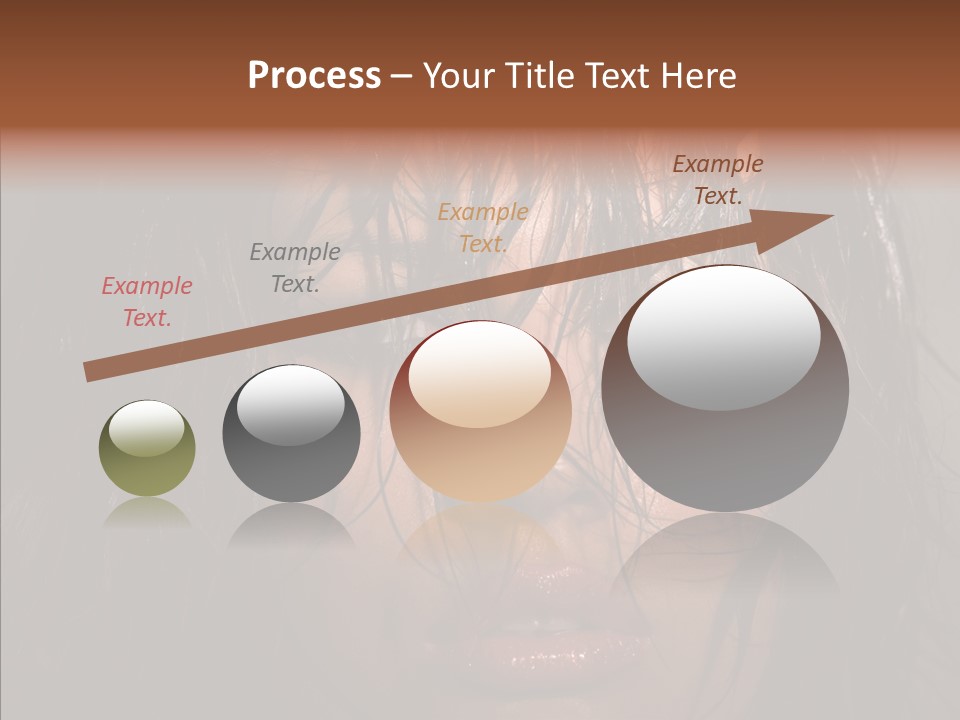 Process – Your Title Text Here

Example Text.

Example Text.

Example Text.

Example Text.